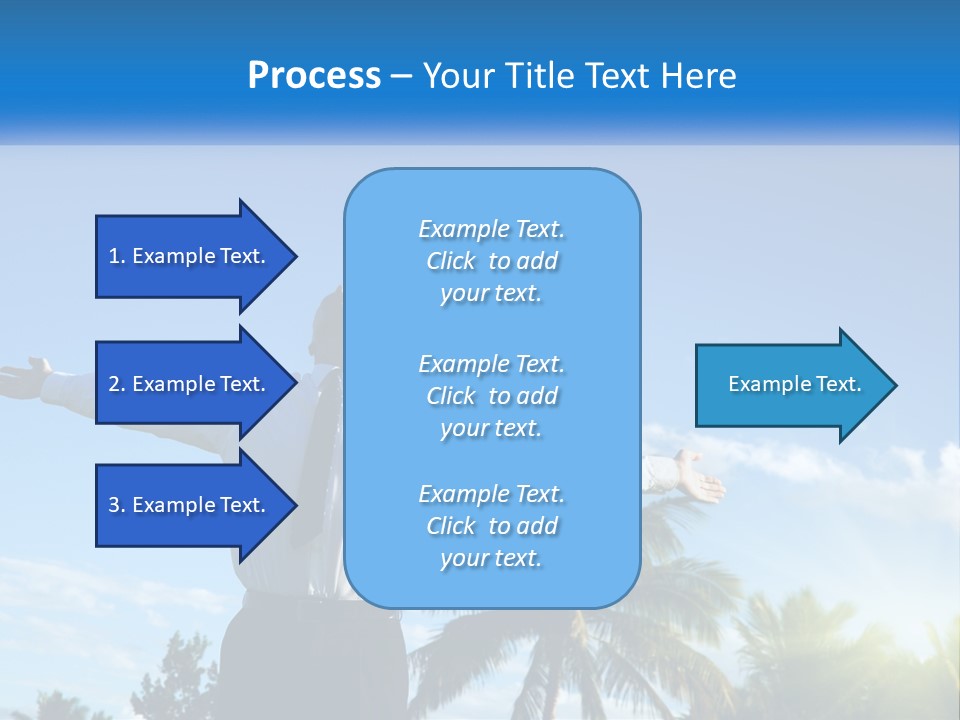 Process – Your Title Text Here

1. Example Text.

2. Example Text.

3. Example Text.

Example Text. Click to add your text.

Example Text. Click to add your text.

Example Text. Click to add your text.

Example Text.